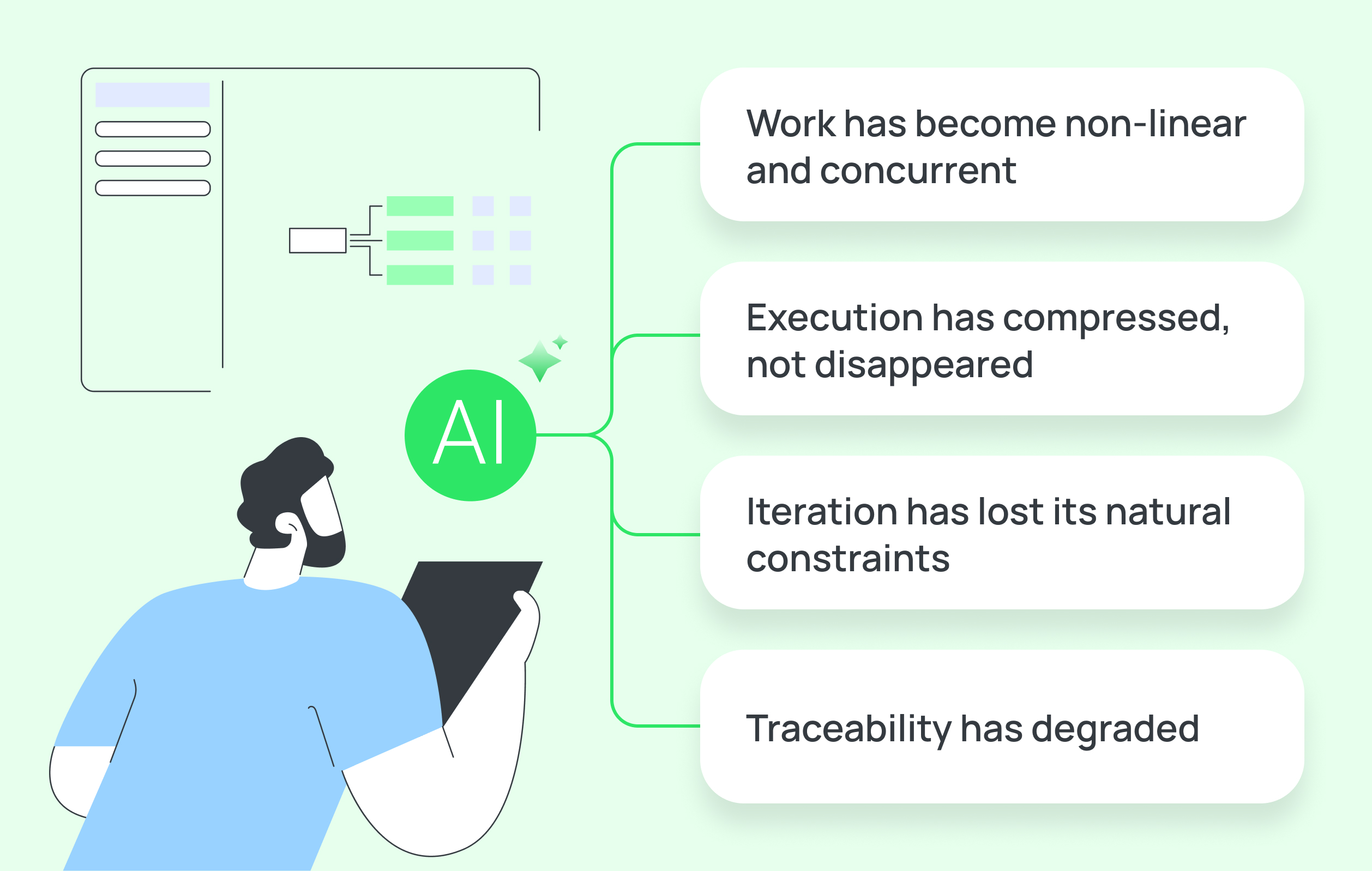 AI

Work has become non-linear and concurrent

Execution has compressed, not disappeared

Iteration has lost its natural constraints

Traceability has degraded